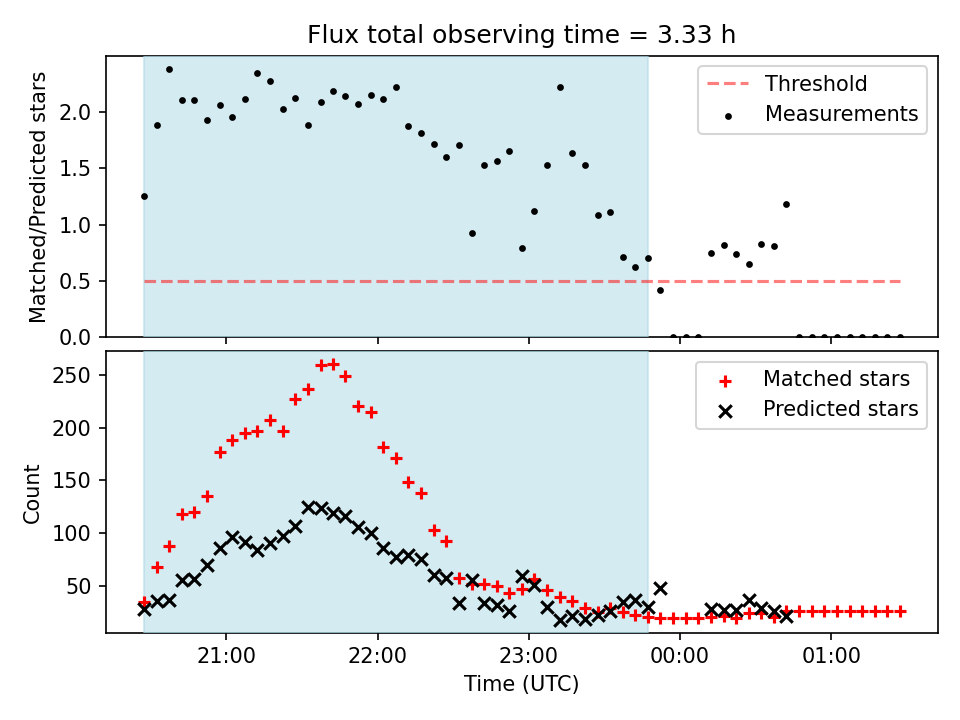 Flux total observing time = 3.33 h

Matched/Predicted stars

2.0
1.5
1.0
0.5
0.0

Threshold
Measurements

Count

250
200
150
100
50

Matched stars
Predicted stars

21:00
22:00
23:00
00:00
01:00

Time (UTC)